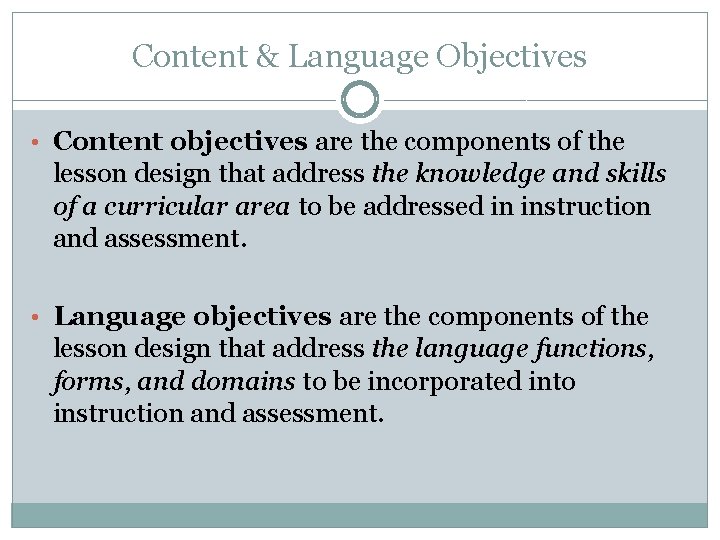 Content & Language Objectives

• Content objectives are the components of the lesson design that address the knowledge and skills of a curricular area to be addressed in instruction and assessment.

• Language objectives are the components of the lesson design that address the language functions, forms, and domains to be incorporated into instruction and assessment.